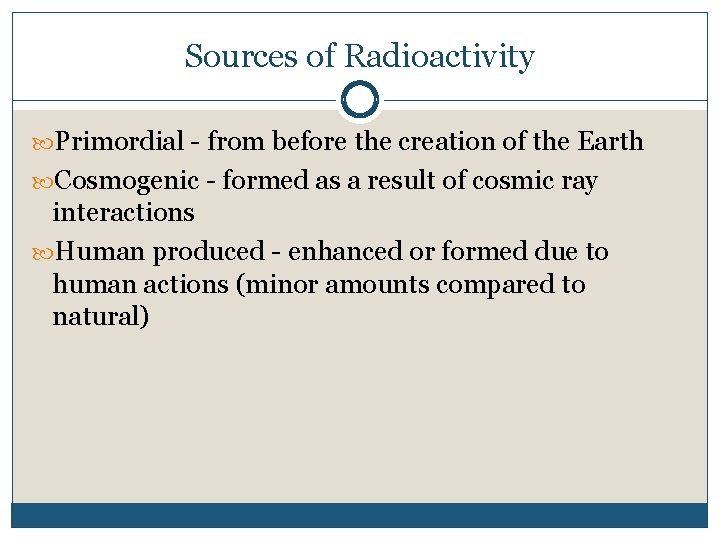 Sources of Radioactivity

Primordial - from before the creation of the Earth

Cosmogenic - formed as a result of cosmic ray interactions

Human produced - enhanced or formed due to human actions (minor amounts compared to natural)